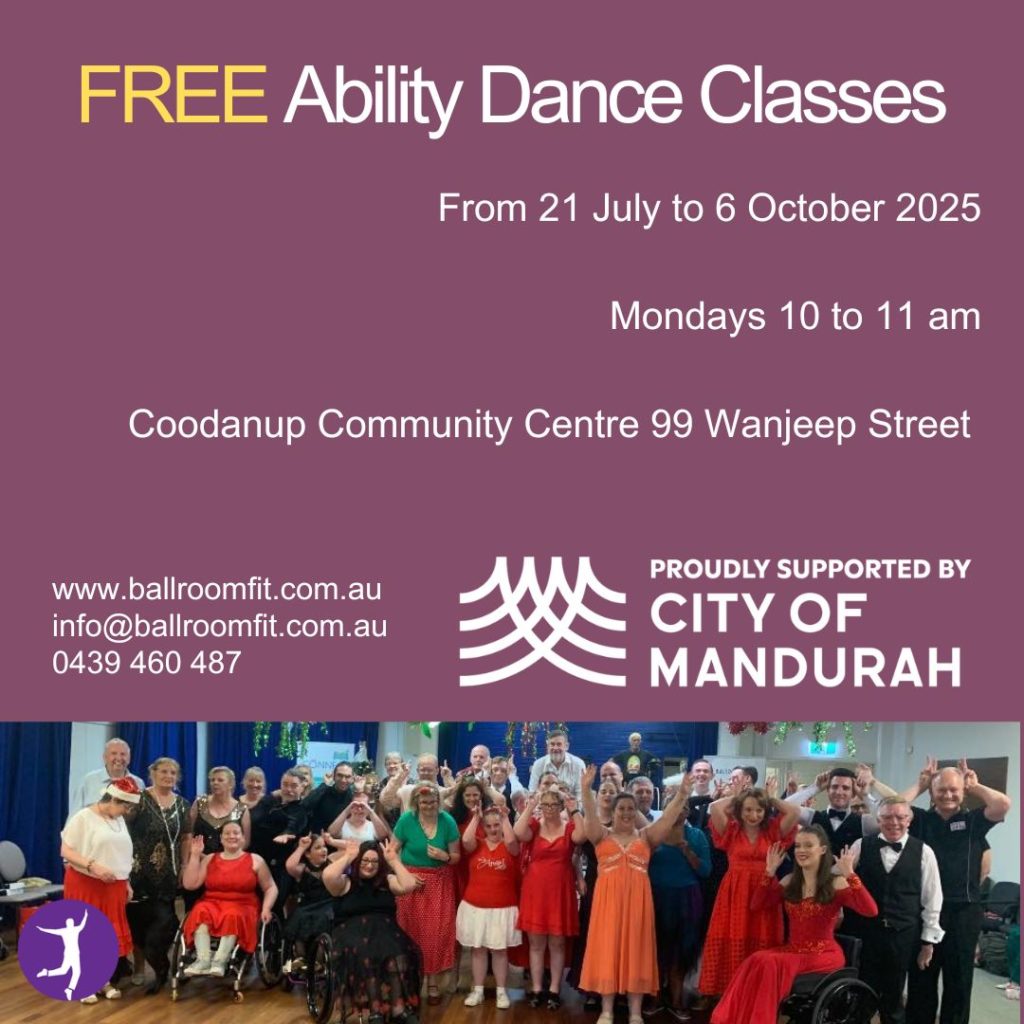 FREE Ability Dance Classes

From 21 July to 6 October 2025

Mondays 10 to 11 am

Coodanup Community Centre 99 Wanjeep Street

www.ballroomfit.com.au
info@ballroomfit.com.au
0439 460 487

PROUDLY SUPPORTED BY
CITY OF
MANDURAH